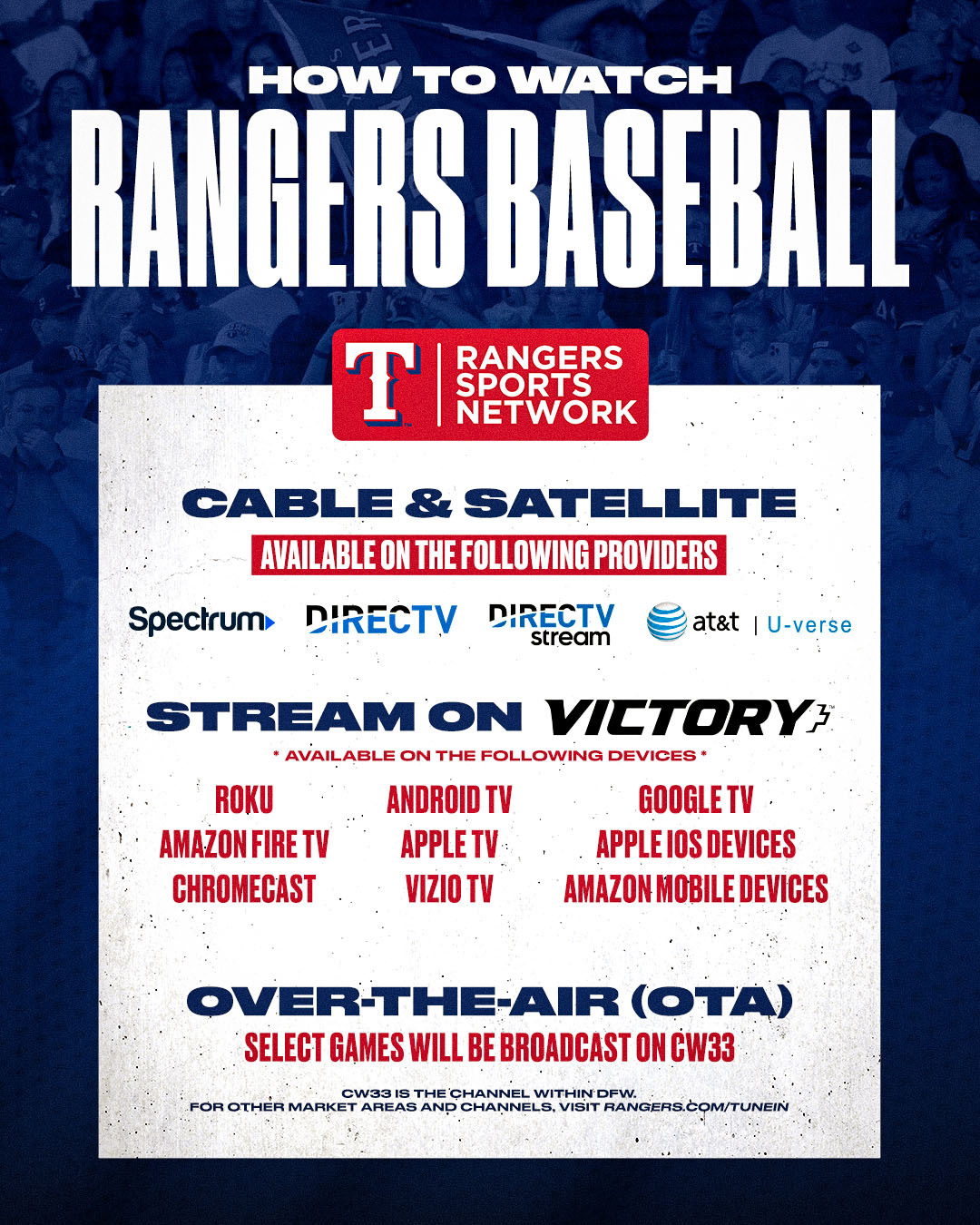 HOW TO WATCH
RANGERS BASEBALL

T
RANGERS
SPORTS
NETWORK

CABLE & SATELLITE
AVAILABLE ON THE FOLLOWING PROVIDERS

Spectrum DIRECTV DIRECTV stream at&t | U-verse

STREAM ON VICTORY
* AVAILABLE ON THE FOLLOWING DEVICES *

ROKU
AMAZON FIRE TV
CHROMECAST

ANDROID TV
APPLE TV
VIZIO TV

GOOGLE TV
APPLE IOS DEVICES
AMAZON MOBILE DEVICES

OVER-THE-AIR (OTA)
SELECT GAMES WILL BE BROADCAST ON CW33

CW33 IS THE CHANNEL WITHIN DFW.
FOR OTHER MARKET AREAS AND CHANNELS, VISIT RANGERS.COM/TUNEIN